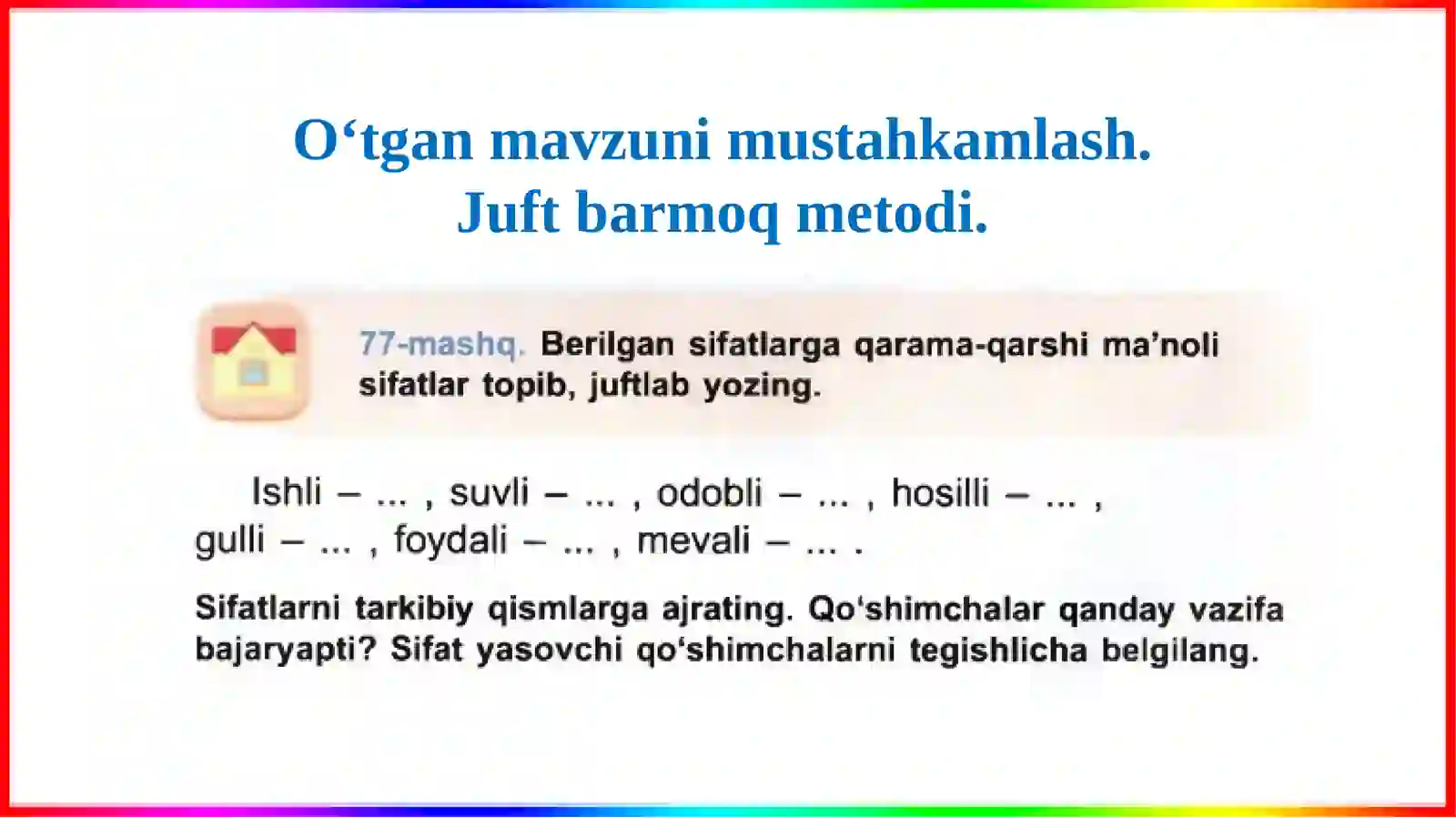 O‘tgan mavzuni mustahkamlash.
Juft barmoq metodi.

77-mashq. Berilgan sifatlarga qarama-qarshi ma’noli sifatlar topib, juftlab yozing.

Ishli – ... , suvli – ... , odobli – ... , hosilli – ... , gulli – ... , foydali – ... , mevali – ... .

Sifatlarni tarkibiy qismlarga ajrating. Qo‘shimchalar qanday vazifa bajaryapti? Sifat yasovchi qo‘shimchalarni tegishlicha belgilang.